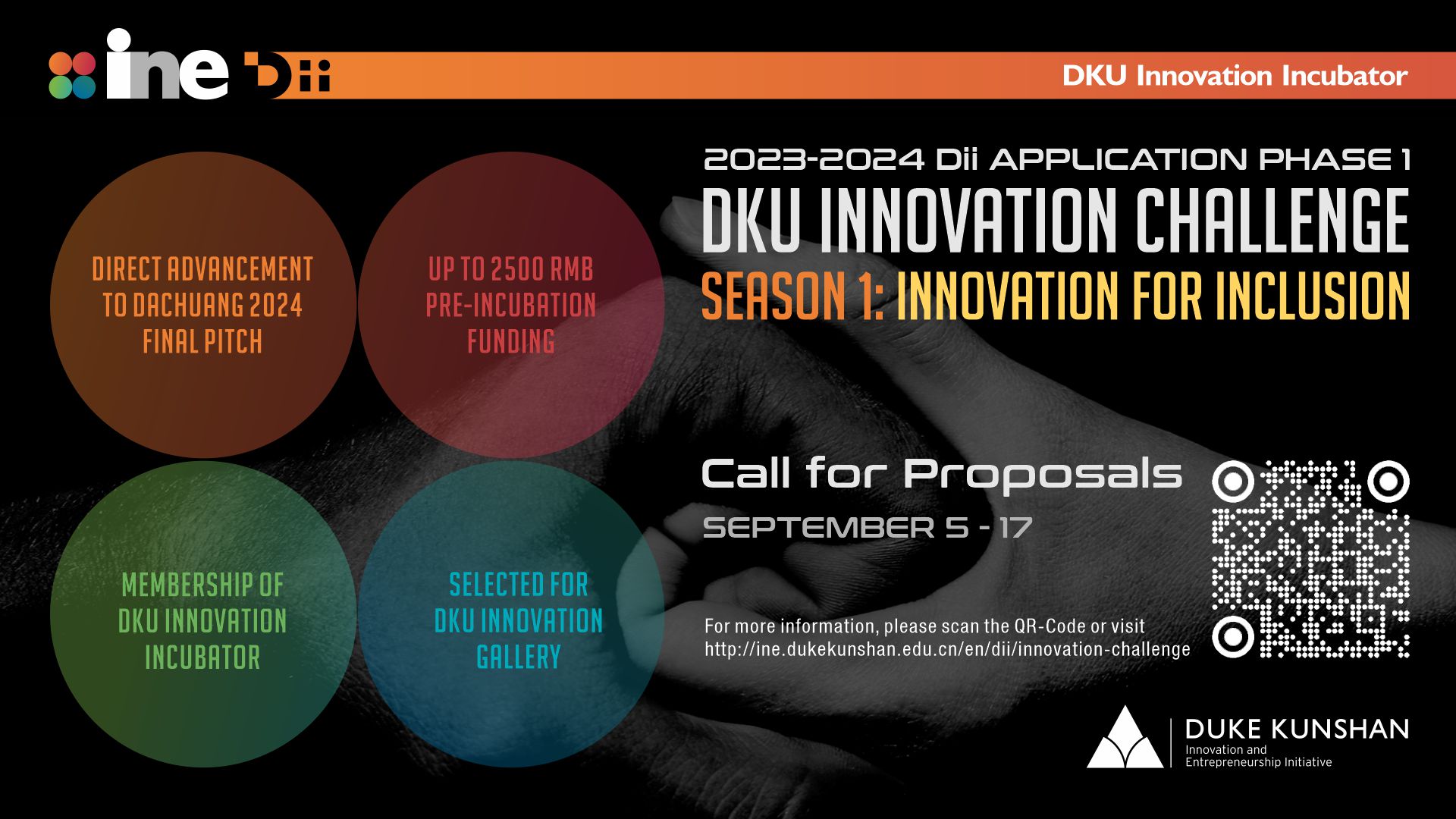 ine Dii

DKU Innovation Incubator

2023-2024 Dii APPLICATION PHASE 1

DKU INNOVATION CHALLENGE

SEASON 1: INNOVATION FOR INCLUSION

DIRECT ADVANCEMENT TO DACHUANG 2024 FINAL PITCH

UP TO 2500 RMB PRE-INCUBATION FUNDING

MEMBERSHIP OF DKU INNOVATION INCUBATOR

SELECTED FOR DKU INNOVATION GALLERY

Call for Proposals

SEPTEMBER 5 - 17

For more information, please scan the QR-Code or visit http://ine.dukekunshan.edu.cn/en/dii/innovation-challenge

DUKE KUNSHAN
Innovation and Entrepreneurship Initiative